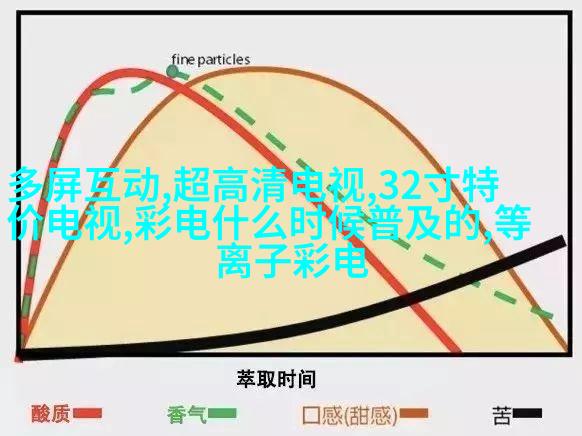 fine particles

多屏互动,超高清电视,32寸特价电视,彩电什么时候普及的,等离子彩电

萃取时间

酸质 香气 口感(甜感) 苦